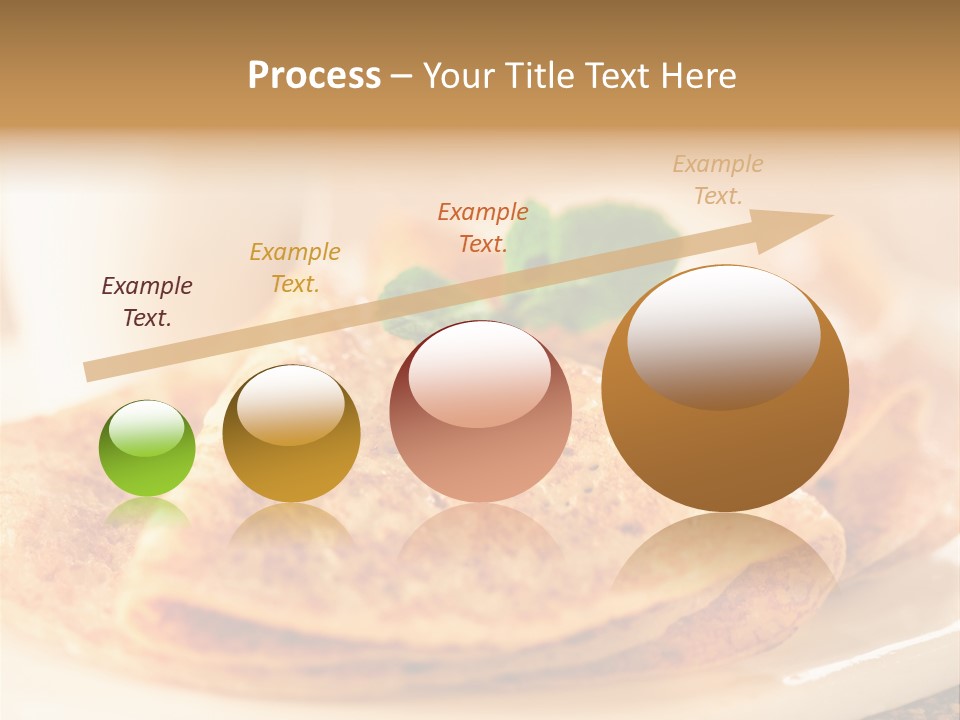 Process – Your Title Text Here

Example Text.

Example Text.

Example Text.

Example Text.